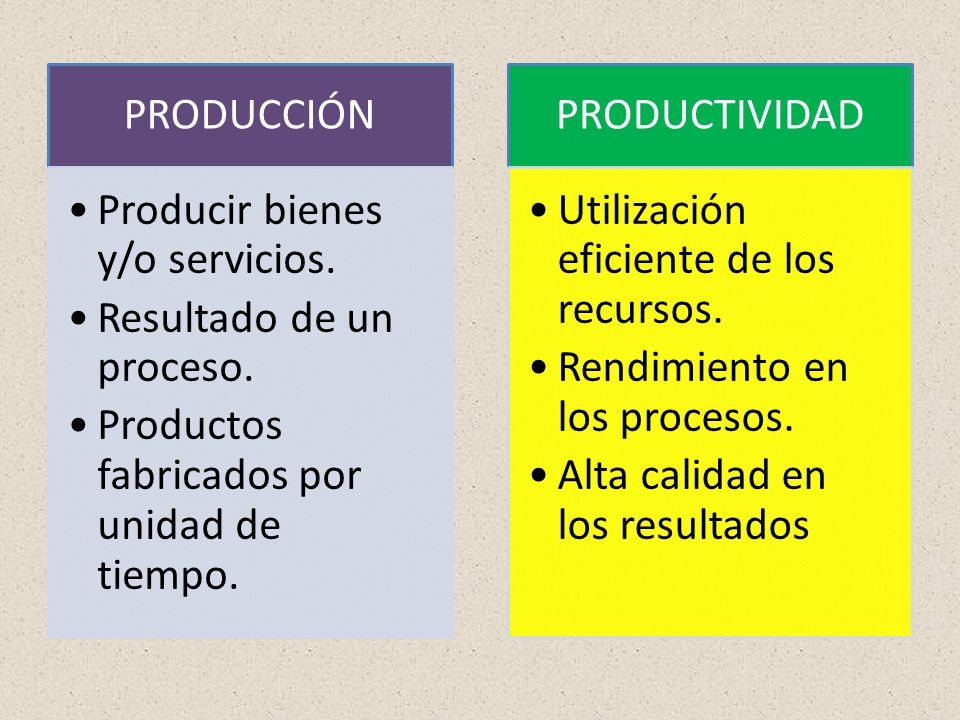 PRODUCCIÓN

• Producir bienes y/o servicios.
• Resultado de un proceso.
• Productos fabricados por unidad de tiempo.

PRODUCTIVIDAD

• Utilización eficiente de los recursos.
• Rendimiento en los procesos.
• Alta calidad en los resultados